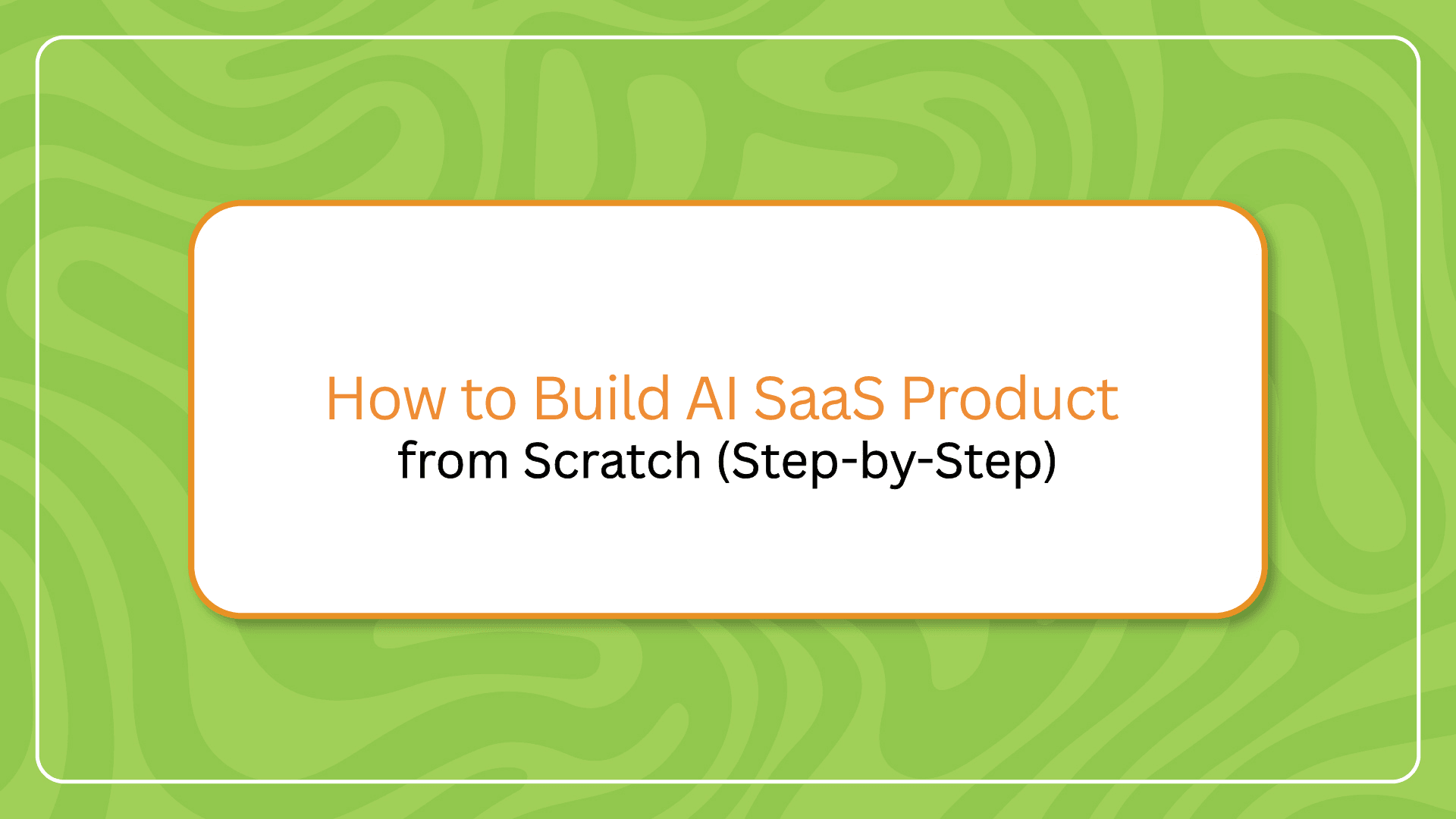 How to Build AI SaaS Product
from Scratch (Step-by-Step)